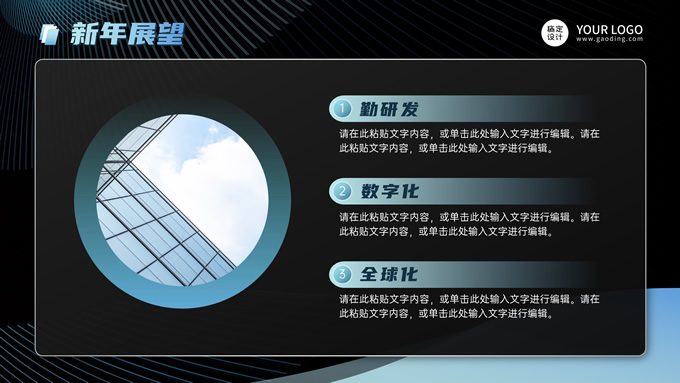 新年展望

稿定设计 YOUR LOGO
www.gaoding.com

1 勤研发
请在此粘贴文字内容，或单击此处输入文字进行编辑。请在此粘贴文字内容，或单击此处输入文字进行编辑。

2 数字化
请在此粘贴文字内容，或单击此处输入文字进行编辑。请在此粘贴文字内容，或单击此处输入文字进行编辑。

3 全球化
请在此粘贴文字内容，或单击此处输入文字进行编辑。请在此粘贴文字内容，或单击此处输入文字进行编辑。